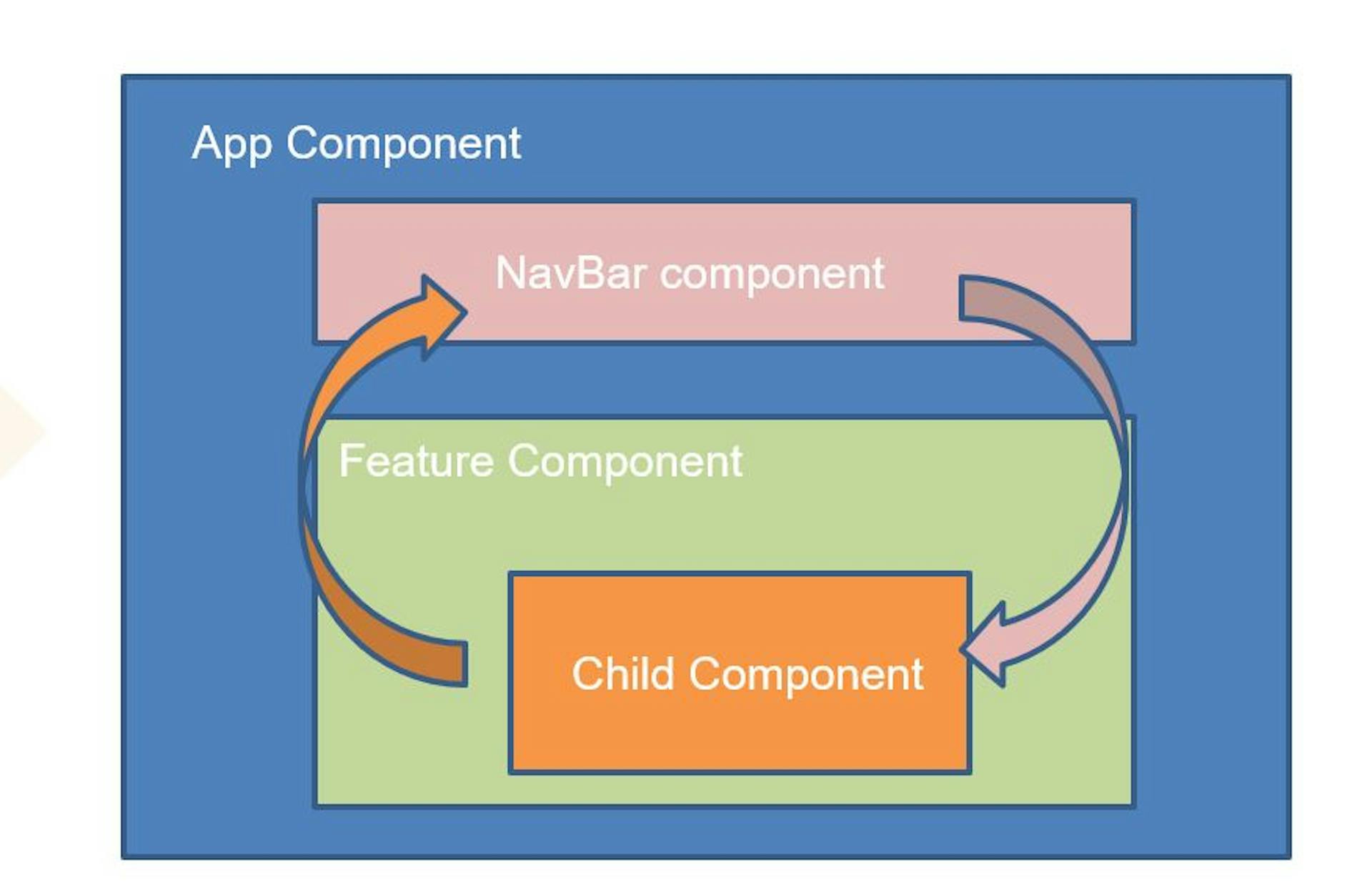 App Component

NavBar component

Feature Component

Child Component